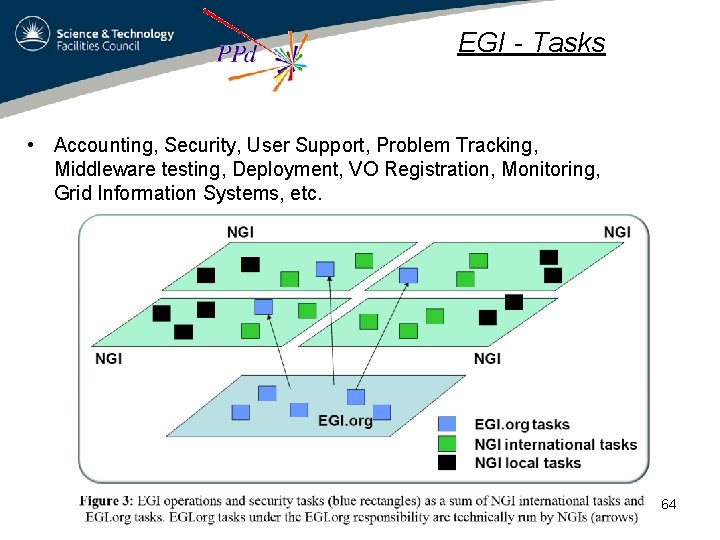 Science & Technology Facilities Council

PPd

EGI - Tasks

• Accounting, Security, User Support, Problem Tracking, Middleware testing, Deployment, VO Registration, Monitoring, Grid Information Systems, etc.

NGI

NGI

NGI

NGI

EGI.org

EGI.org tasks

NGI international tasks

NGI local tasks

Figure 3: EGI operations and security tasks (blue rectangles) as a sum of NGI international tasks and EGI.org tasks. EGI.org tasks under the EGI.org responsibility are technically run by NGIs (arrows)

64